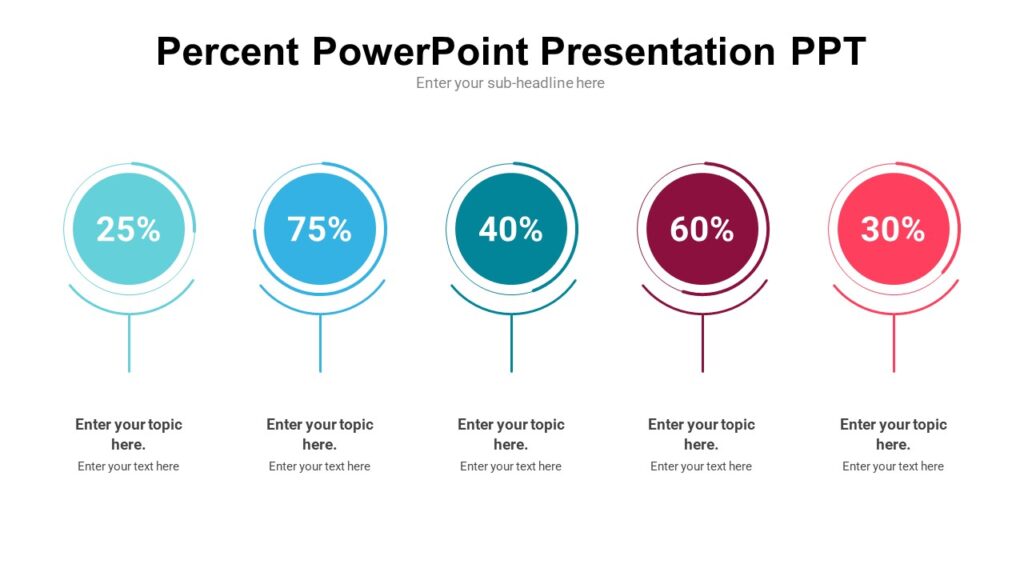 Percent PowerPoint Presentation PPT

Enter your sub-headline here

25%

75%

40%

60%

30%

Enter your topic here.

Enter your text here

Enter your topic here.

Enter your text here

Enter your topic here.

Enter your text here

Enter your topic here.

Enter your text here

Enter your topic here.

Enter your text here